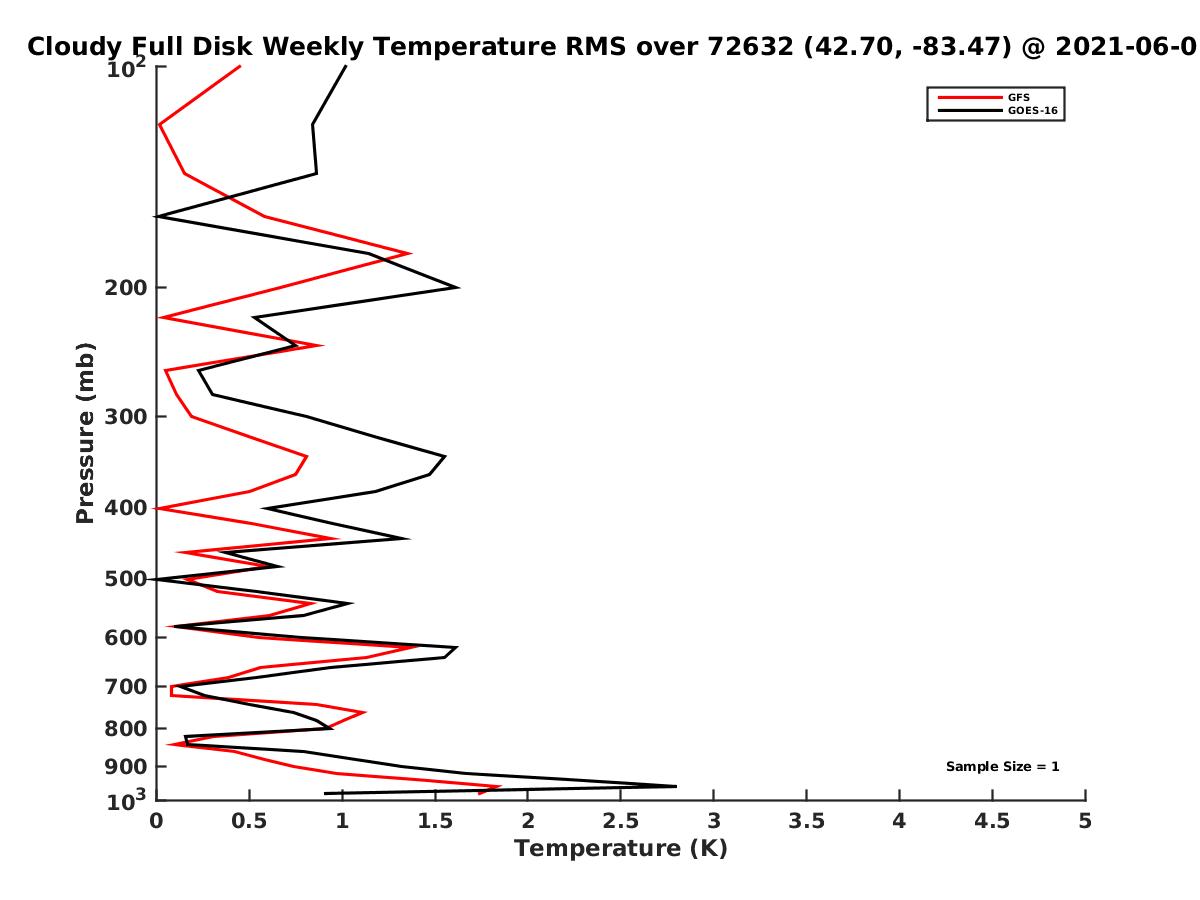 Cloudy Full Disk Weekly Temperature RMS over 72632 (42.70, -83.47) @ 2021-06-0

GFS
GOES-16

Pressure (mb)

$10^2$
200
300
400
500
600
700
800
900
$10^3$

Sample Size = 1

0
0.5
1
1.5
2
2.5
3
3.5
4
4.5
5
Temperature (K)